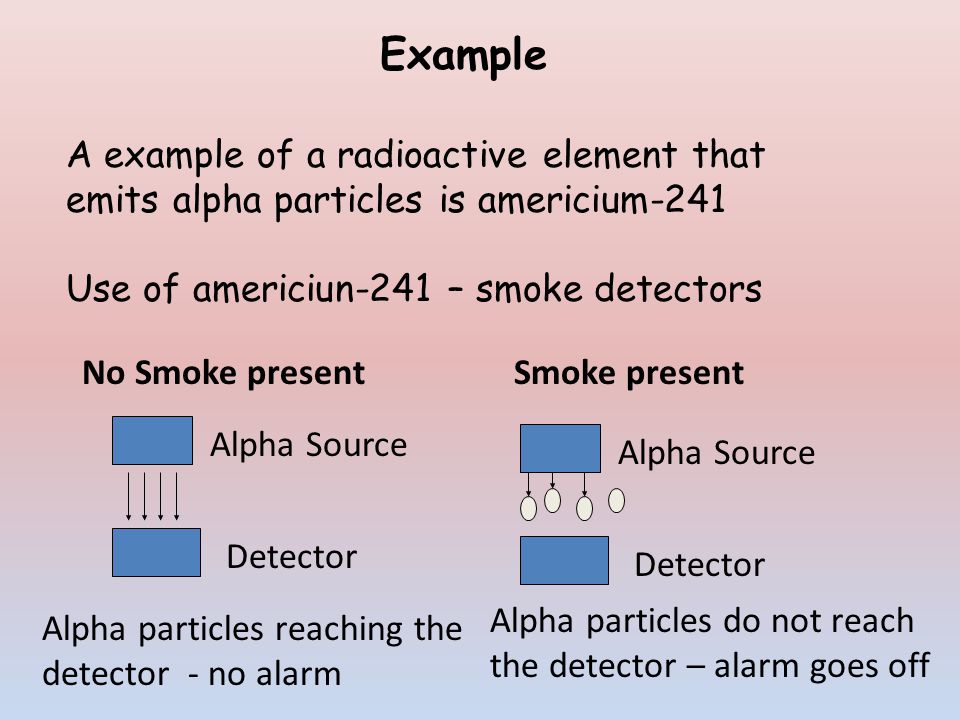 Example

A example of a radioactive element that emits alpha particles is americium-241

Use of americiun-241 – smoke detectors

No Smoke present

Alpha Source

Detector

Alpha particles reaching the detector - no alarm

Smoke present

Alpha Source

Detector

Alpha particles do not reach the detector – alarm goes off